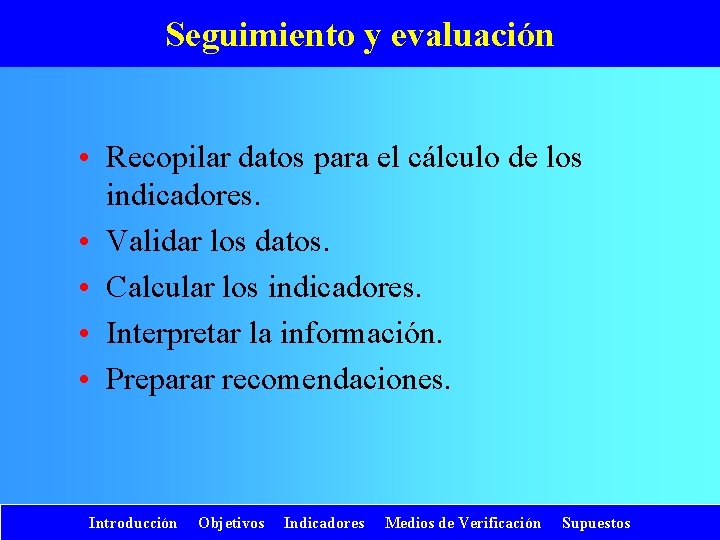 Seguimiento y evaluación

• Recopilar datos para el cálculo de los indicadores.
• Validar los datos.
• Calcular los indicadores.
• Interpretar la información.
• Preparar recomendaciones.

Introducción Objetivos Indicadores Medios de Verificación Supuestos